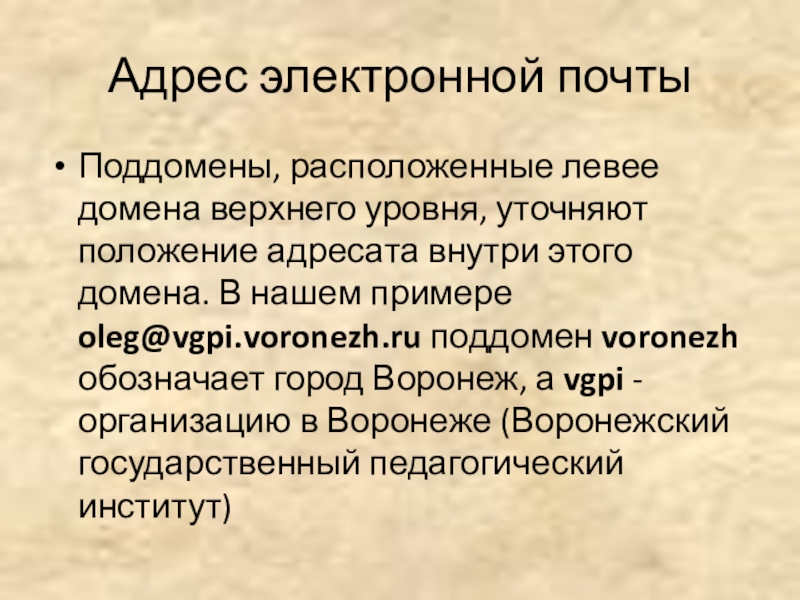 Адрес электронной почты

• Поддомены, расположенные левее домена верхнего уровня, уточняют положение адресата внутри этого домена. В нашем примере oleg@vgpi.voronezh.ru поддомен voronezh обозначает город Воронеж, а vgpi - организацию в Воронеже (Воронежский государственный педагогический институт)